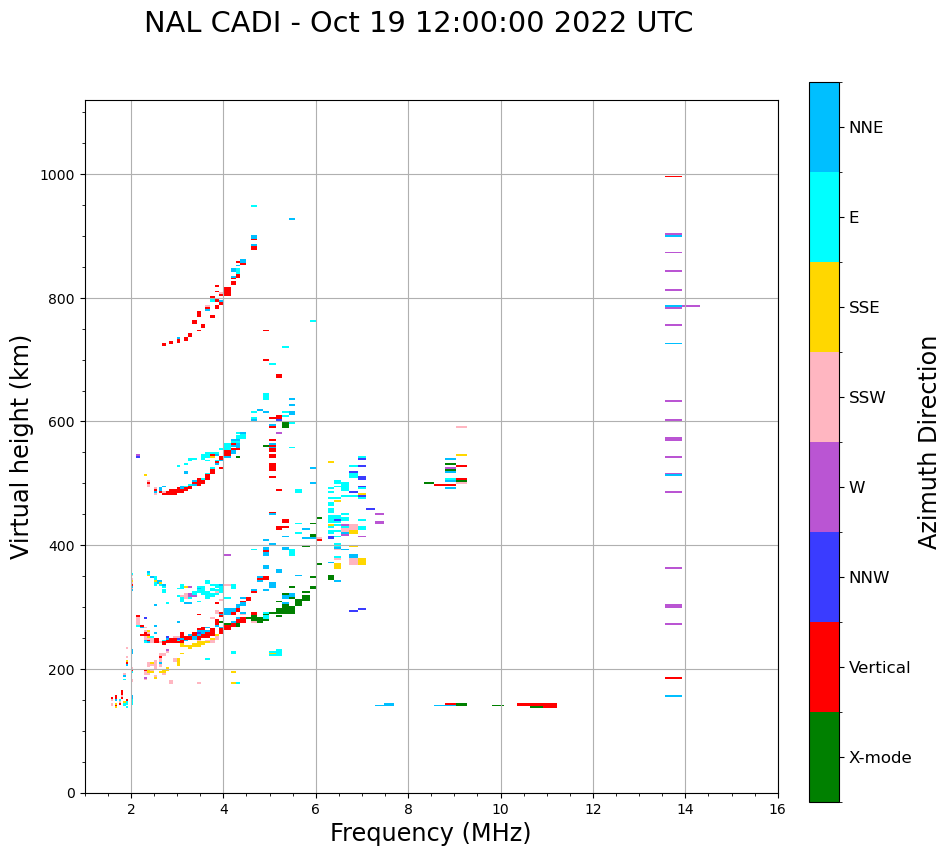 NAL CADI - Oct 19 12:00:00 2022 UTC

Virtual height (km)

1000
800
600
400
200
0

2
4
6
8
10
12
14
16

Frequency (MHz)

NNE
E
SSE
SSW
W
NNW
Vertical
X-mode

Azimuth Direction